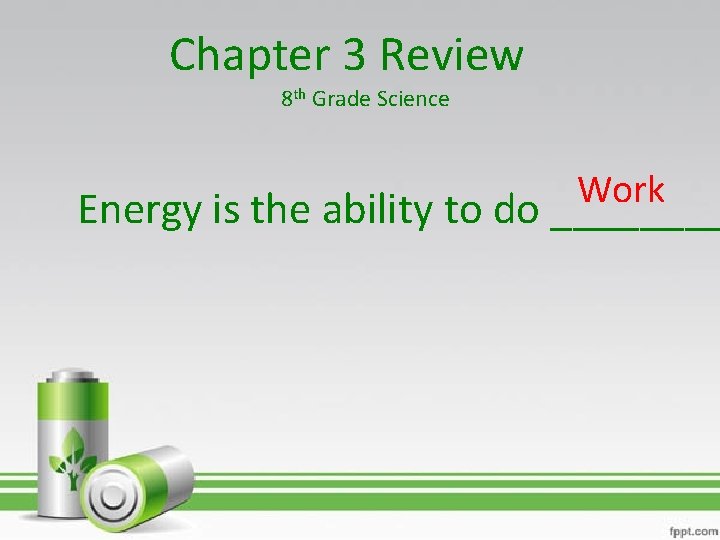 Chapter 3 Review

8th Grade Science

Energy is the ability to do ________ Work

fppt.com